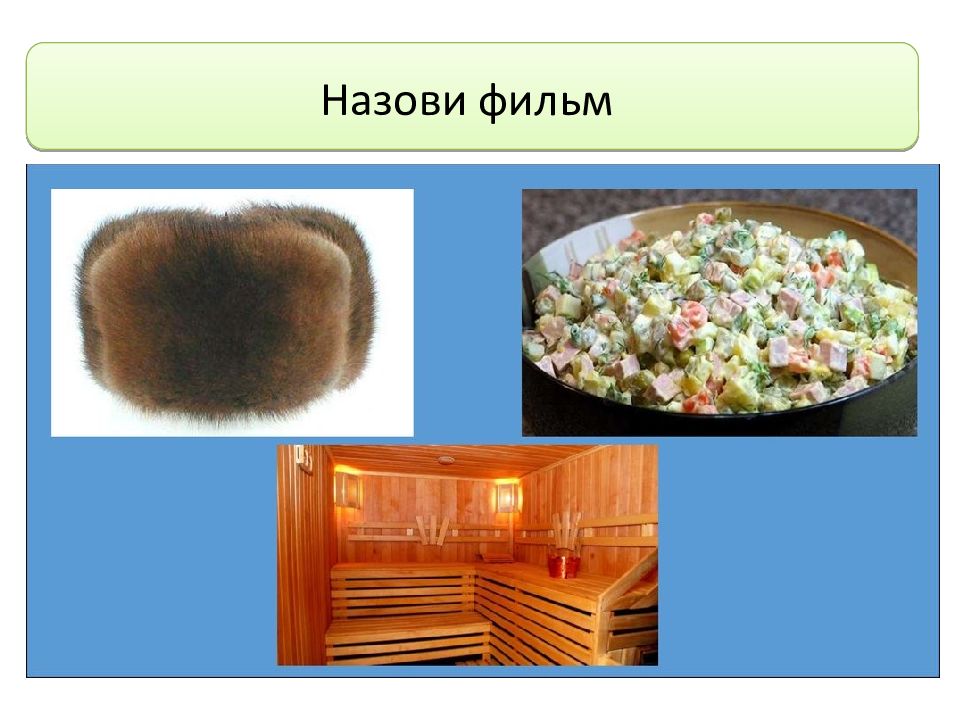 Назови фильм